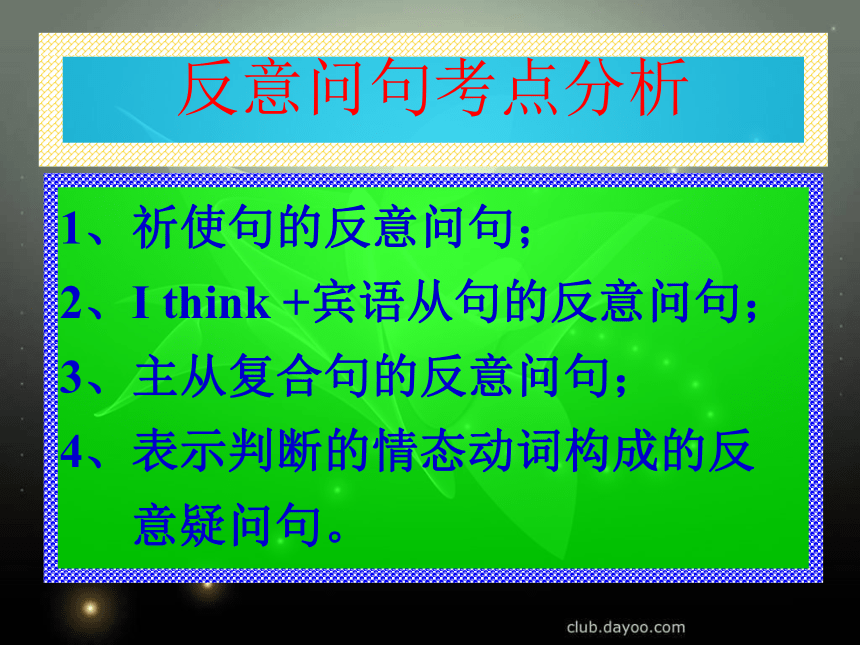 反意问句考点分析

1、祈使句的反意问句；

2、I think +宾语从句的反意问句；

3、主从复合句的反意问句；

4、表示判断的情态动词构成的反意疑问句。

club.dayoo.com